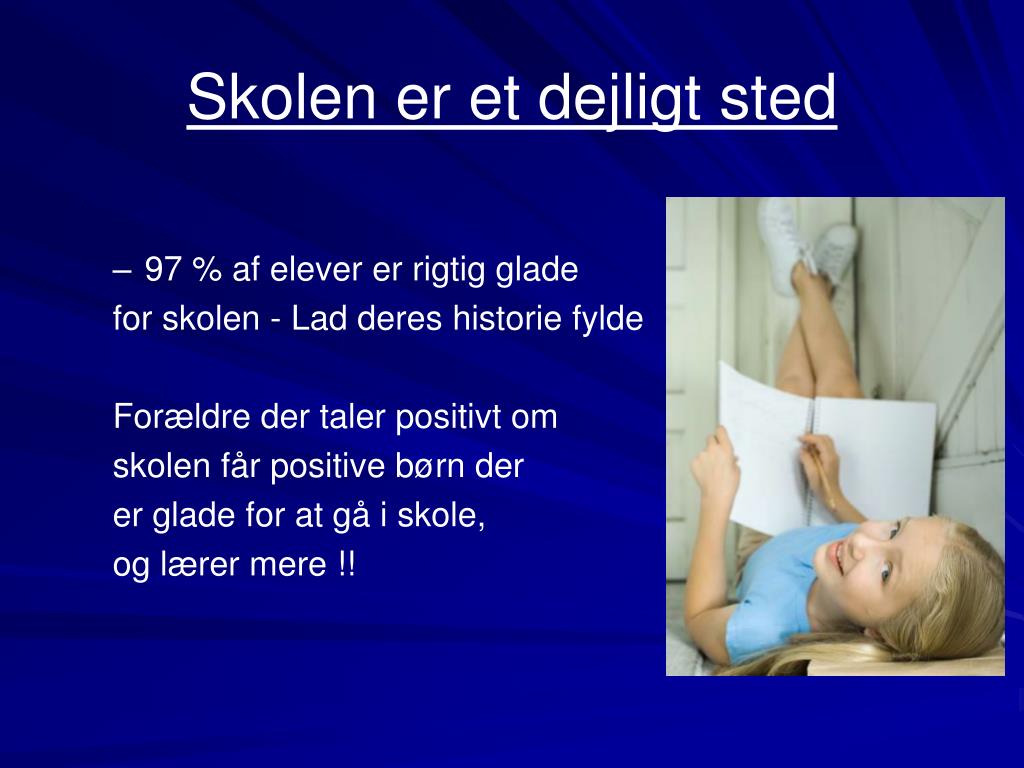 Skolen er et dejligt sted

– 97 % af elever er rigtig glade for skolen - Lad deres historie fylde

Forældre der taler positivt om skolen får positive børn der er glade for at gå i skole, og lærer mere !!